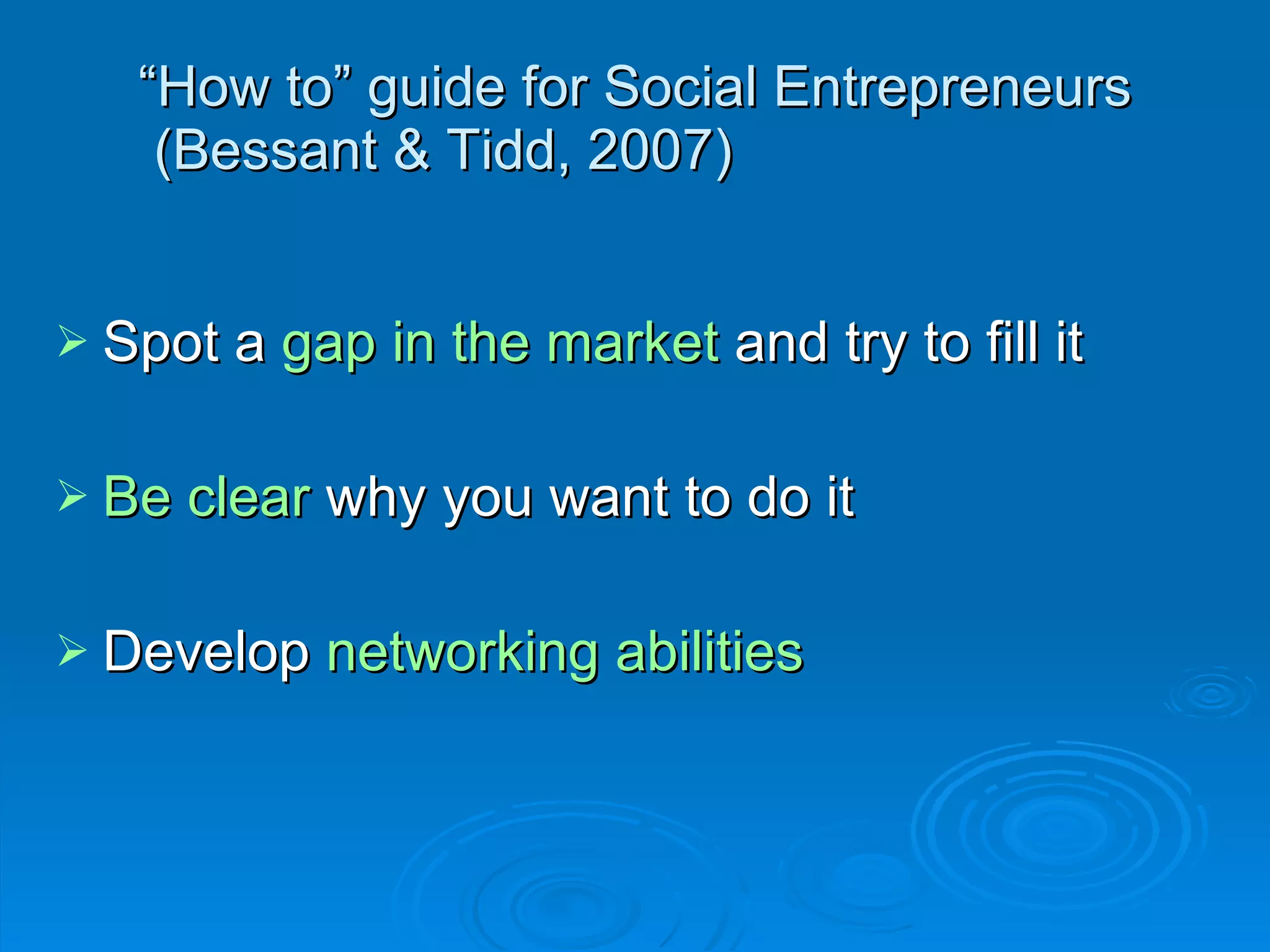 “How to” guide for Social Entrepreneurs (Bessant & Tidd, 2007)

➢ Spot a gap in the market and try to fill it

➢ Be clear why you want to do it

➢ Develop networking abilities